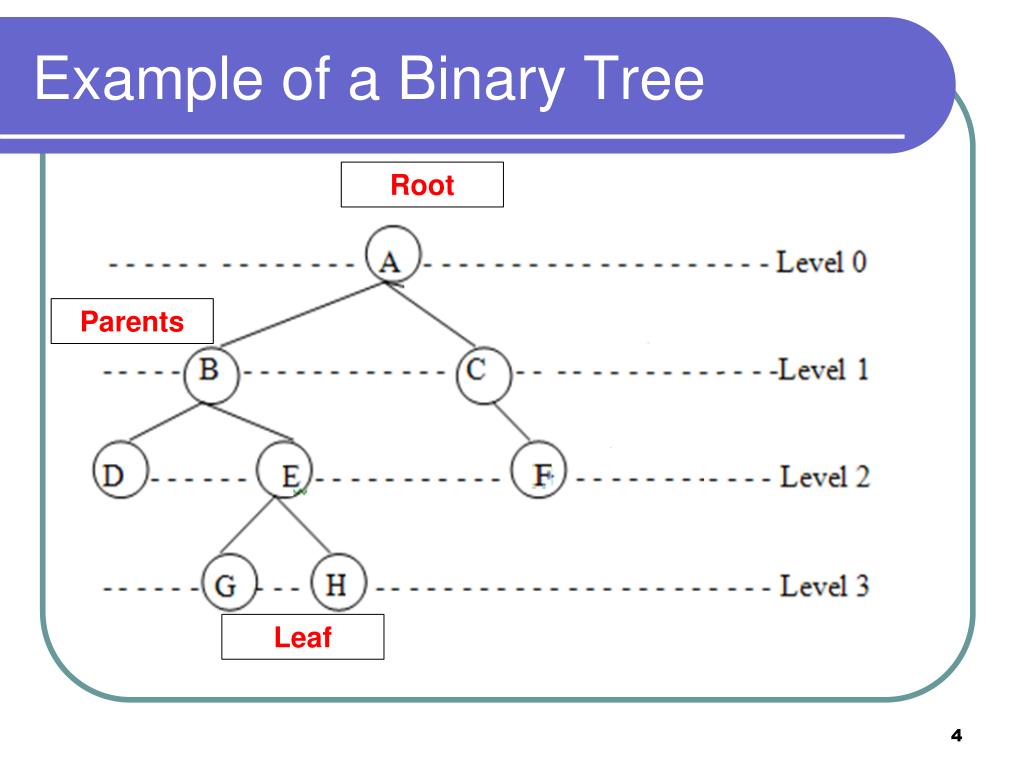 Example of a Binary Tree

Root

A

Level 0

Parents

B

C

Level 1

D

E

F

Level 2

G

H

Level 3

Leaf

4